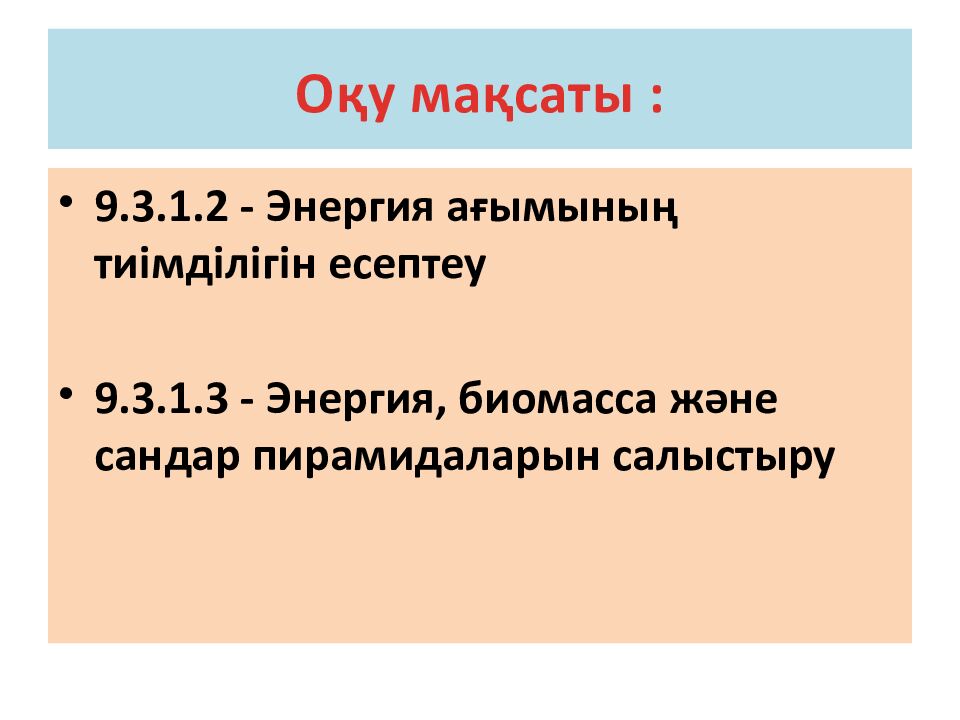 Оқу мақсаты :

• 9.3.1.2 - Энергия ағымының тиімділігін есептеу

• 9.3.1.3 - Энергия, биомасса және сандар пирамидаларын салыстыру